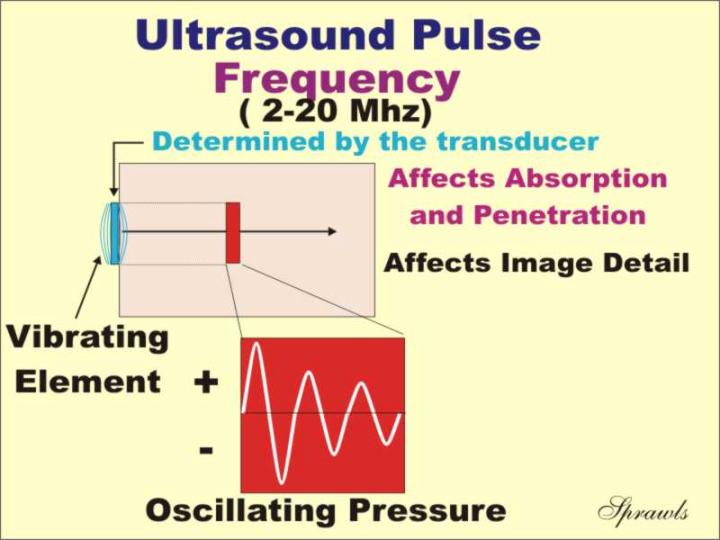 Ultrasound Pulse
Frequency
( 2-20 Mhz)

Determined by the transducer

Affects Absorption and Penetration

Affects Image Detail

Vibrating Element

+

-

Oscillating Pressure

Sprawls